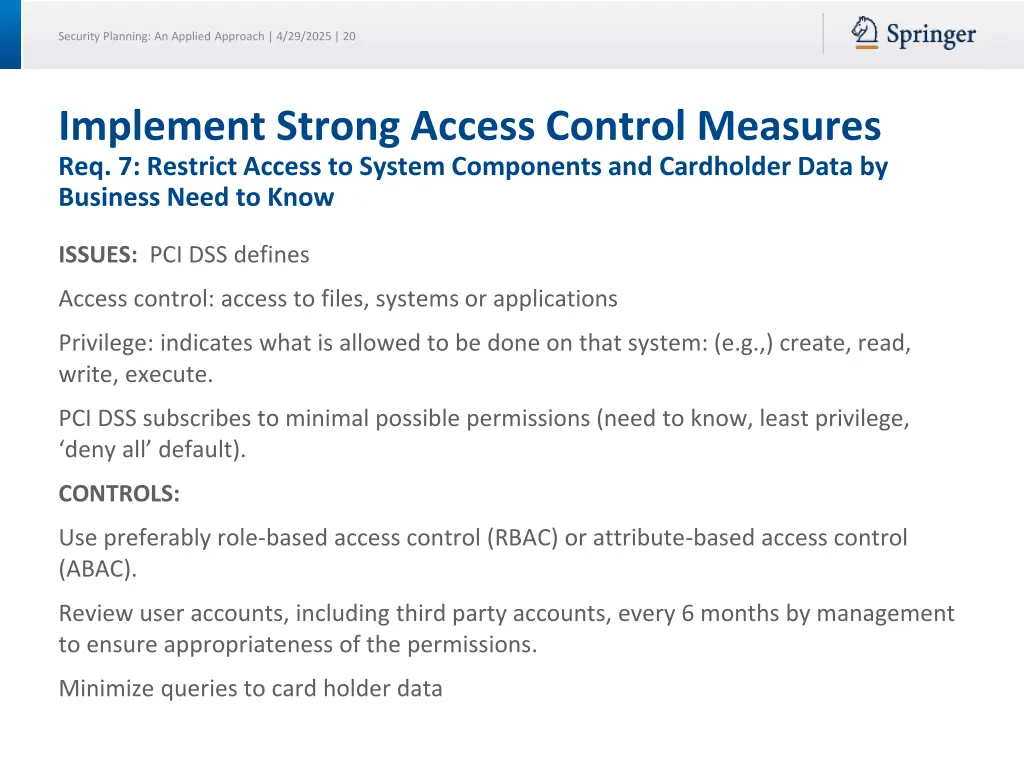 Security Planning: An Applied Approach | 4/29/2025 | 20

Springer

Implement Strong Access Control Measures
Req. 7: Restrict Access to System Components and Cardholder Data by Business Need to Know

ISSUES: PCI DSS defines

Access control: access to files, systems or applications

Privilege: indicates what is allowed to be done on that system: (e.g.,) create, read, write, execute.

PCI DSS subscribes to minimal possible permissions (need to know, least privilege, ‘deny all’ default).

CONTROLS:

Use preferably role-based access control (RBAC) or attribute-based access control (ABAC).

Review user accounts, including third party accounts, every 6 months by management to ensure appropriateness of the permissions.

Minimize queries to card holder data